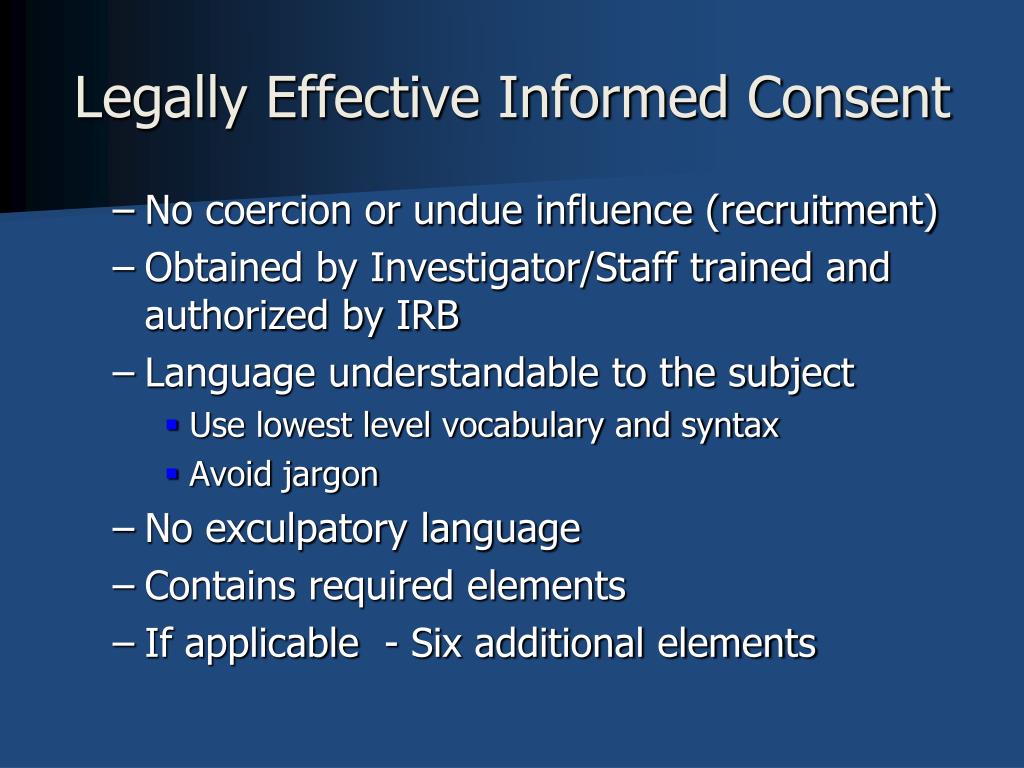 Legally Effective Informed Consent

– No coercion or undue influence (recruitment)
– Obtained by Investigator/Staff trained and authorized by IRB
– Language understandable to the subject
 ▪ Use lowest level vocabulary and syntax
 ▪ Avoid jargon
– No exculpatory language
– Contains required elements
– If applicable - Six additional elements